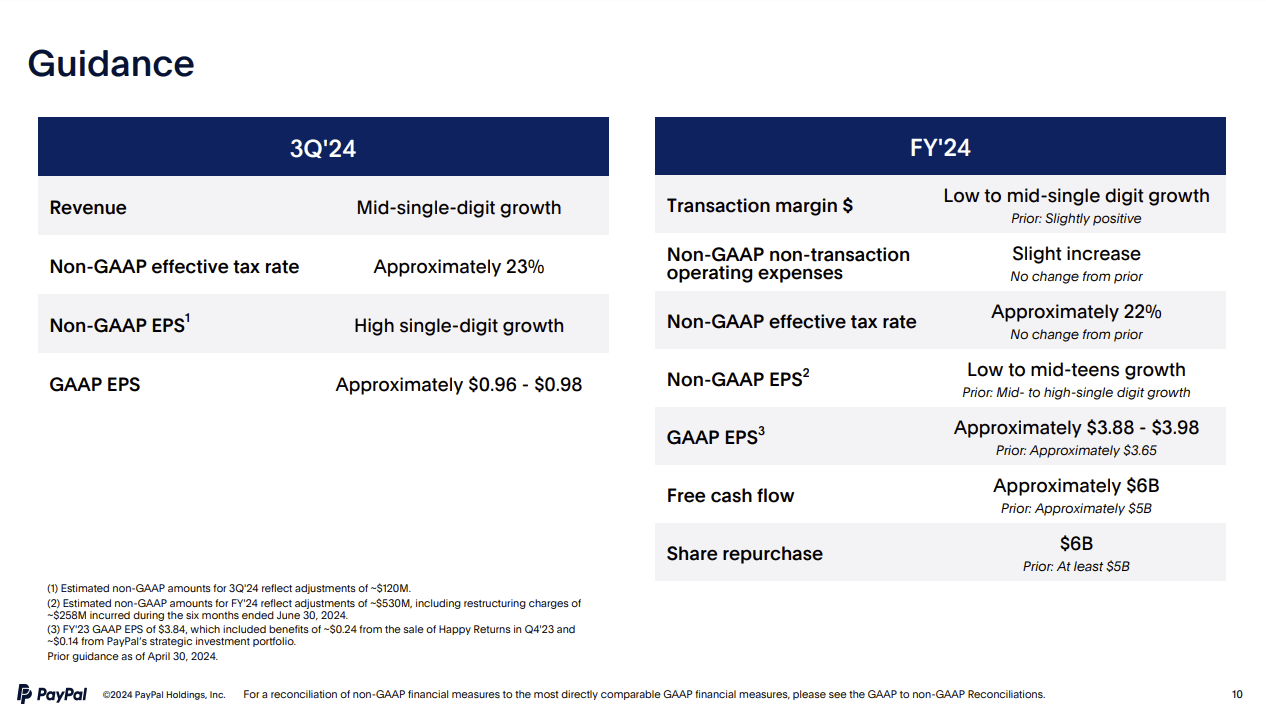 Guidance

| 3Q'24 | |
|---|---|
| Revenue | Mid-single-digit growth |
| Non-GAAP effective tax rate | Approximately 23% |
| Non-GAAP EPS$^1$ | High single-digit growth |
| GAAP EPS | Approximately \$0.96 - \$0.98 |

| FY'24 | |
|---|---|
| Transaction margin \$ | Low to mid-single digit growth Prior: Slightly positive |
| Non-GAAP non-transaction operating expenses | Slight increase No change from prior |
| Non-GAAP effective tax rate | Approximately 22% No change from prior |
| Non-GAAP EPS$^2$ | Low to mid-teens growth Prior: Mid- to high-single digit growth |
| GAAP EPS$^3$ | Approximately \$3.88 - \$3.98 Prior: Approximately \$3.65 |
| Free cash flow | Approximately \$6B Prior: Approximately \$5B |
| Share repurchase | \$6B Prior: At least \$5B |

(1) Estimated non-GAAP amounts for 3Q'24 reflect adjustments of ~\$120M.
(2) Estimated non-GAAP amounts for FY'24 reflect adjustments of ~\$530M, including restructuring charges of ~\$258M incurred during the six months ended June 30, 2024.
(3) FY'23 GAAP EPS of \$3.84, which included benefits of ~\$0.24 from the sale of Happy Returns in Q4'23 and ~\$0.14 from PayPal's strategic investment portfolio.
Prior guidance as of April 30, 2024.

PayPal ©2024 PayPal Holdings, Inc. For a reconciliation of non-GAAP financial measures to the most directly comparable GAAP financial measures, please see the GAAP to non-GAAP Reconciliations. 10